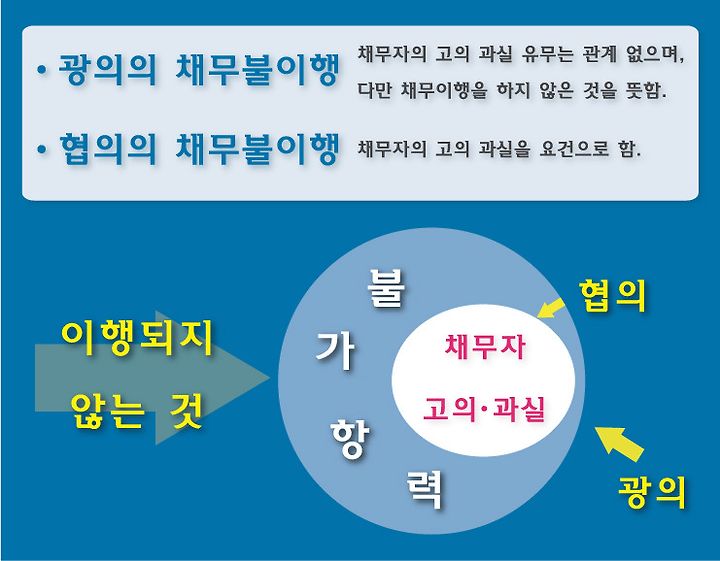 • 광의의 채무불이행 채무자의 고의 과실 유무는 관계 없으며, 다만 채무이행을 하지 않은 것을 뜻함.

• 협의의 채무불이행 채무자의 고의 과실을 요건으로 함.

이행되지 않는 것

불 가 항 력

채무자 고의·과실

협의

광의